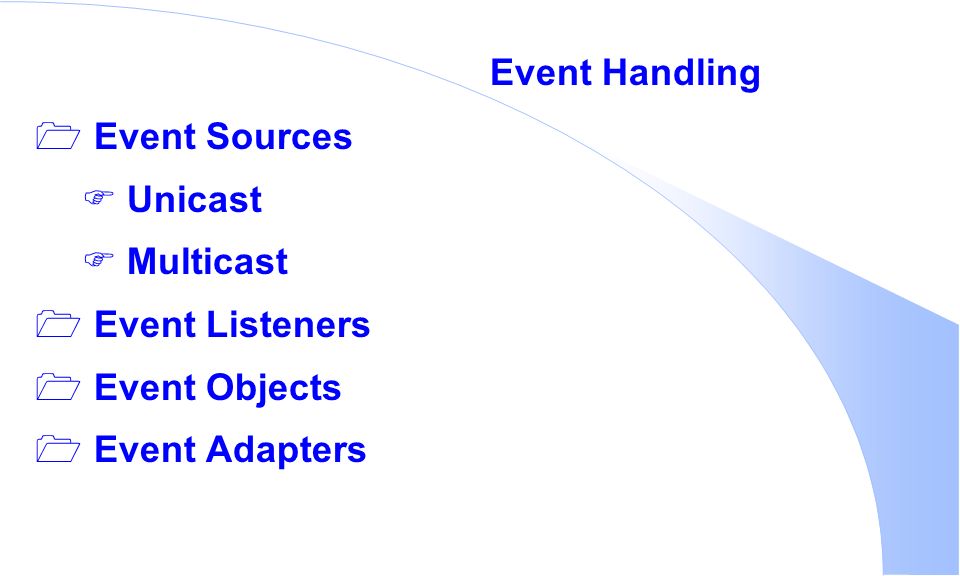 Event Handling

Event Sources

Unicast

Multicast

Event Listeners

Event Objects

Event Adapters